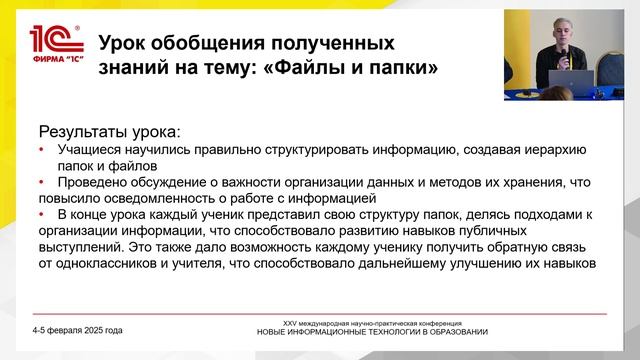 1С®
ФИРМА "1С"

Урок обобщения полученных знаний на тему: «Файлы и папки»

Результаты урока:
• Учащиеся научились правильно структурировать информацию, создавая иерархию папок и файлов
• Проведено обсуждение о важности организации данных и методов их хранения, что повысило осведомленность о работе с информацией
• В конце урока каждый ученик представил свою структуру папок, делясь подходами к организации информации, что способствовало развитию навыков публичных выступлений. Это также дало возможность каждому ученику получить обратную связь от одноклассников и учителя, что способствовало дальнейшему улучшению их навыков

4-5 февраля 2025 года

XXV международная научно-практическая конференция
НОВЫЕ ИНФОРМАЦИОННЫЕ ТЕХНОЛОГИИ В ОБРАЗОВАНИИ